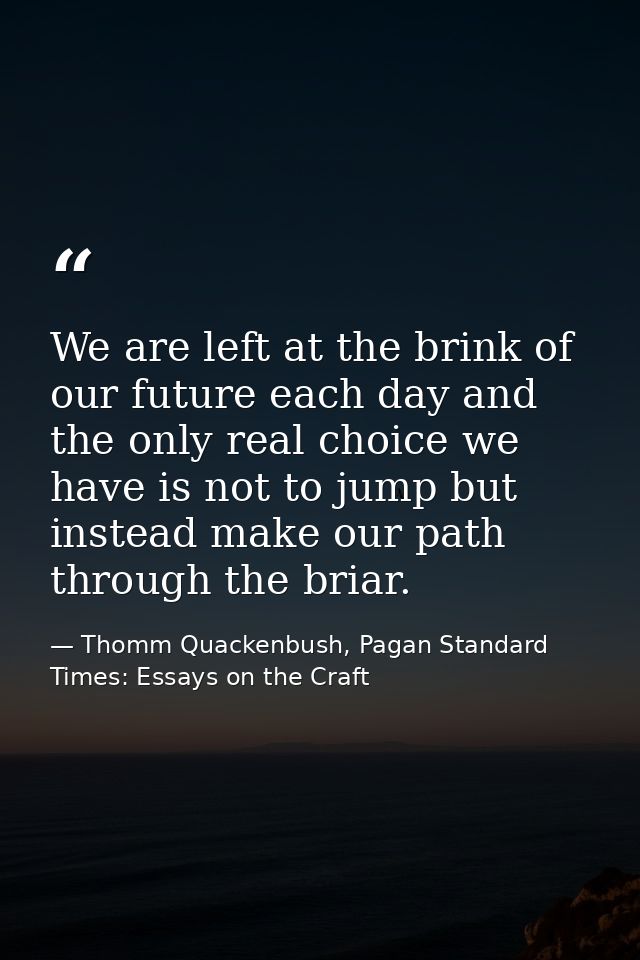 “

We are left at the brink of our future each day and the only real choice we have is not to jump but instead make our path through the briar.

— Thomm Quackenbush, Pagan Standard Times: Essays on the Craft